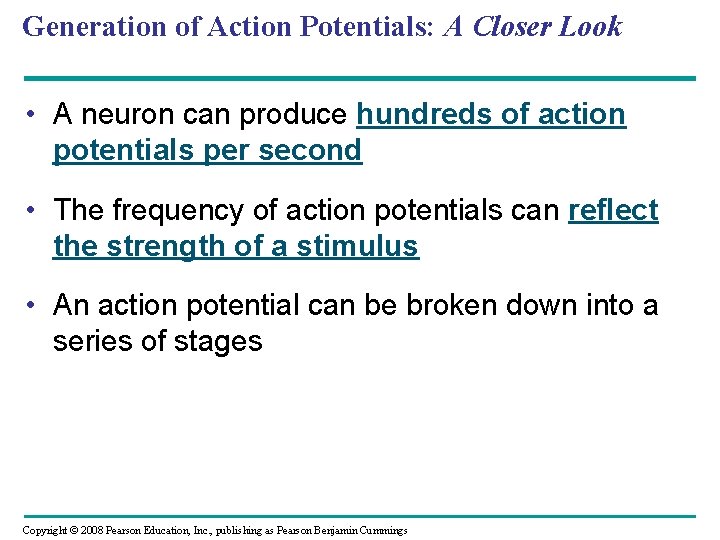 Generation of Action Potentials: A Closer Look

• A neuron can produce hundreds of action potentials per second

• The frequency of action potentials can reflect the strength of a stimulus

• An action potential can be broken down into a series of stages

Copyright © 2008 Pearson Education, Inc., publishing as Pearson Benjamin Cummings